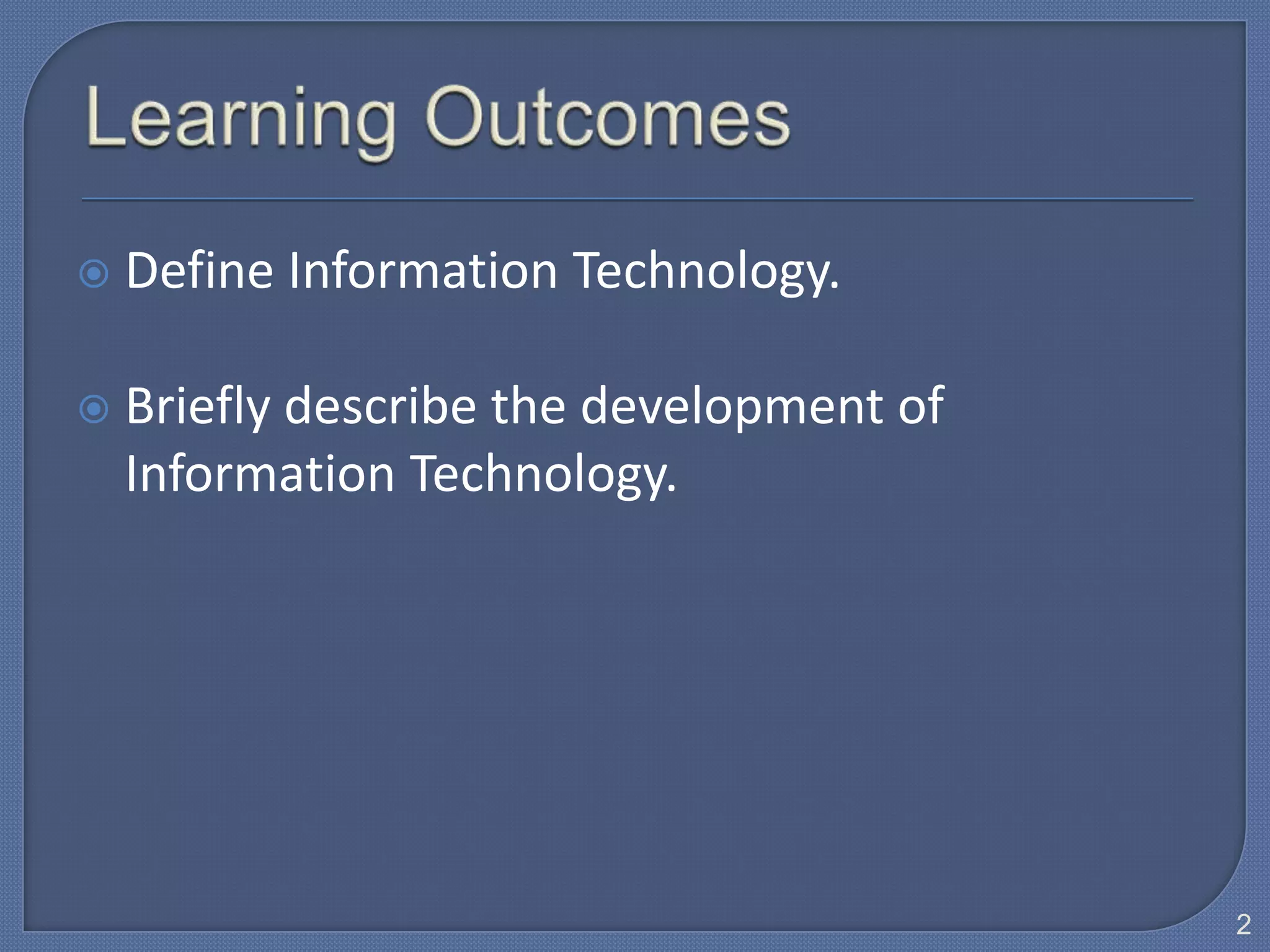 Learning Outcomes

Define Information Technology.

Briefly describe the development of Information Technology.

2